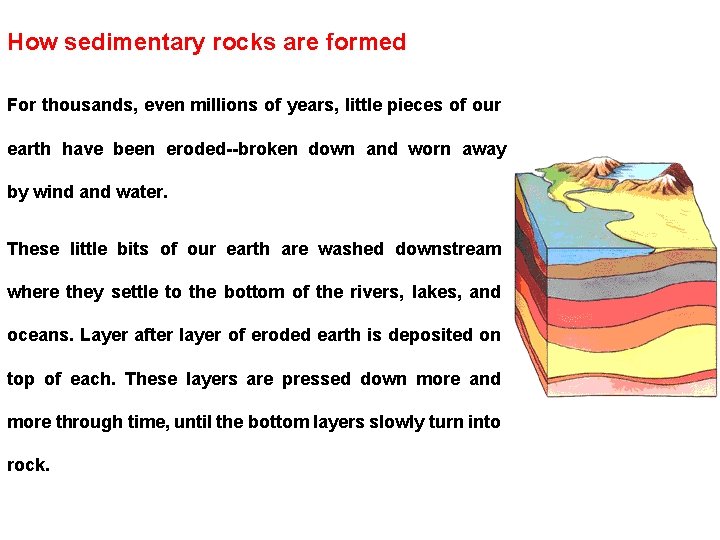 How sedimentary rocks are formed

For thousands, even millions of years, little pieces of our earth have been eroded--broken down and worn away by wind and water.

These little bits of our earth are washed downstream where they settle to the bottom of the rivers, lakes, and oceans. Layer after layer of eroded earth is deposited on top of each. These layers are pressed down more and more through time, until the bottom layers slowly turn into rock.